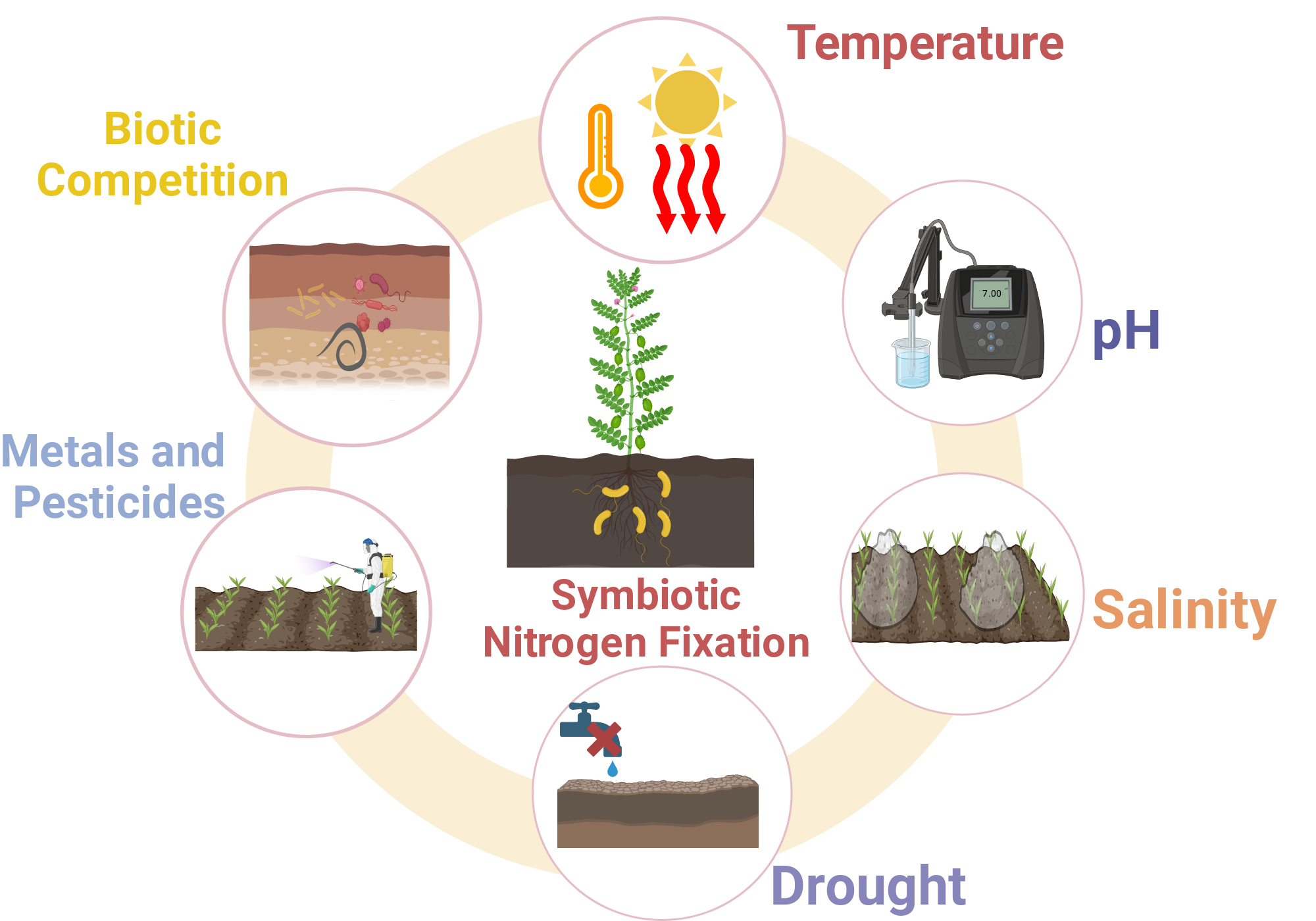 Temperature

Biotic Competition

7.00

pH

Metals and Pesticides

Symbiotic Nitrogen Fixation

Salinity

Drought